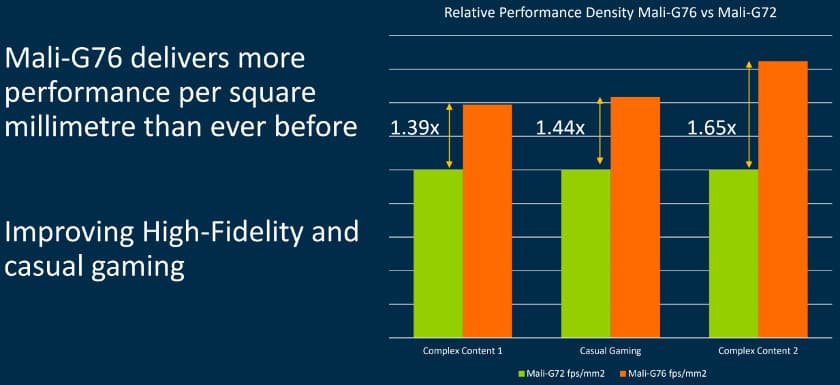 Mali-G76 delivers more performance per square millimetre than ever before

Improving High-Fidelity and casual gaming

Relative Performance Density Mali-G76 vs Mali-G72

1.39x

1.44x

1.65x

Complex Content 1

Casual Gaming

Complex Content 2

Mali-G72 fps/mm2

Mali-G76 fps/mm2